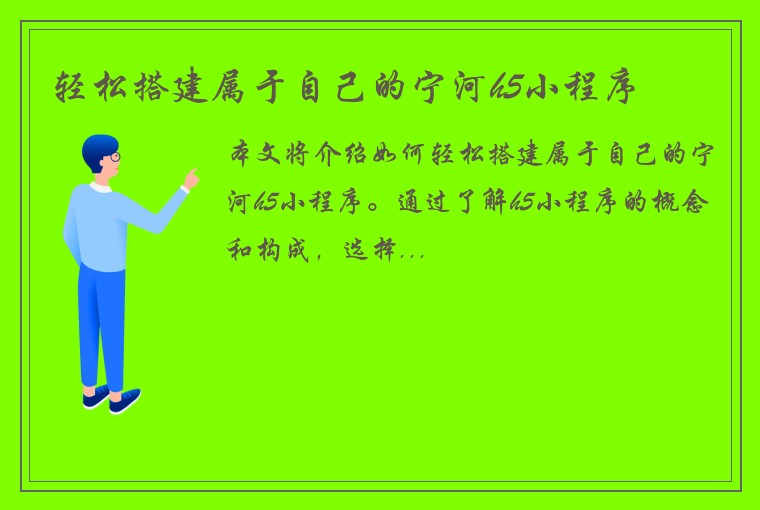 轻松搭建属于自己的宁河h5小程序

本文将介绍如何轻松搭建属于自己的宁河h5小程序。通过了解h5小程序的概念和构成，选择...